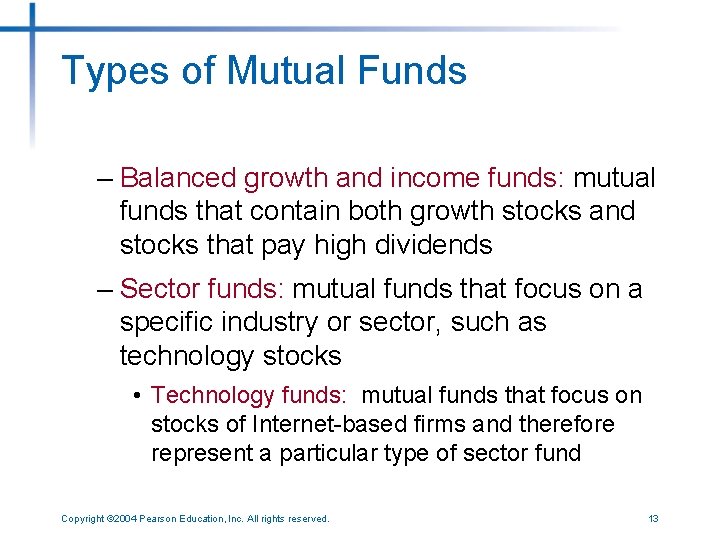 Types of Mutual Funds

– Balanced growth and income funds: mutual funds that contain both growth stocks and stocks that pay high dividends

– Sector funds: mutual funds that focus on a specific industry or sector, such as technology stocks

• Technology funds: mutual funds that focus on stocks of Internet-based firms and therefore represent a particular type of sector fund

Copyright ©2004 Pearson Education, Inc. All rights reserved.

13